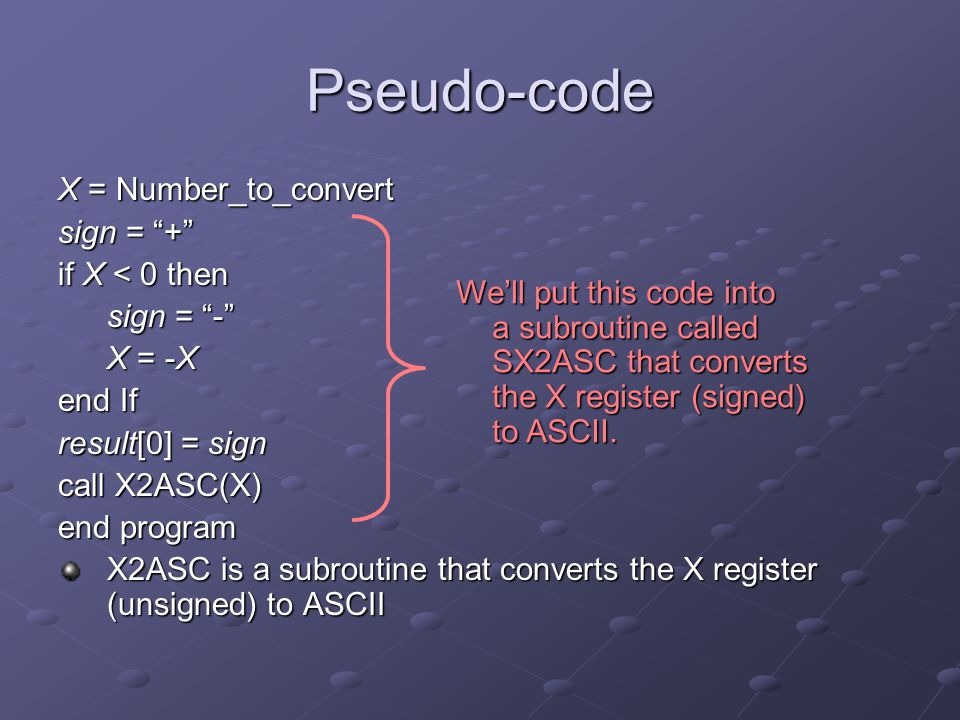 Pseudo-code

X = Number_to_convert
sign = “+”
if X < 0 then
sign = “-”
X = -X
end If
result[0] = sign
call X2ASC(X)
end program

We’ll put this code into a subroutine called SX2ASC that converts the X register (signed) to ASCII.

X2ASC is a subroutine that converts the X register (unsigned) to ASCII